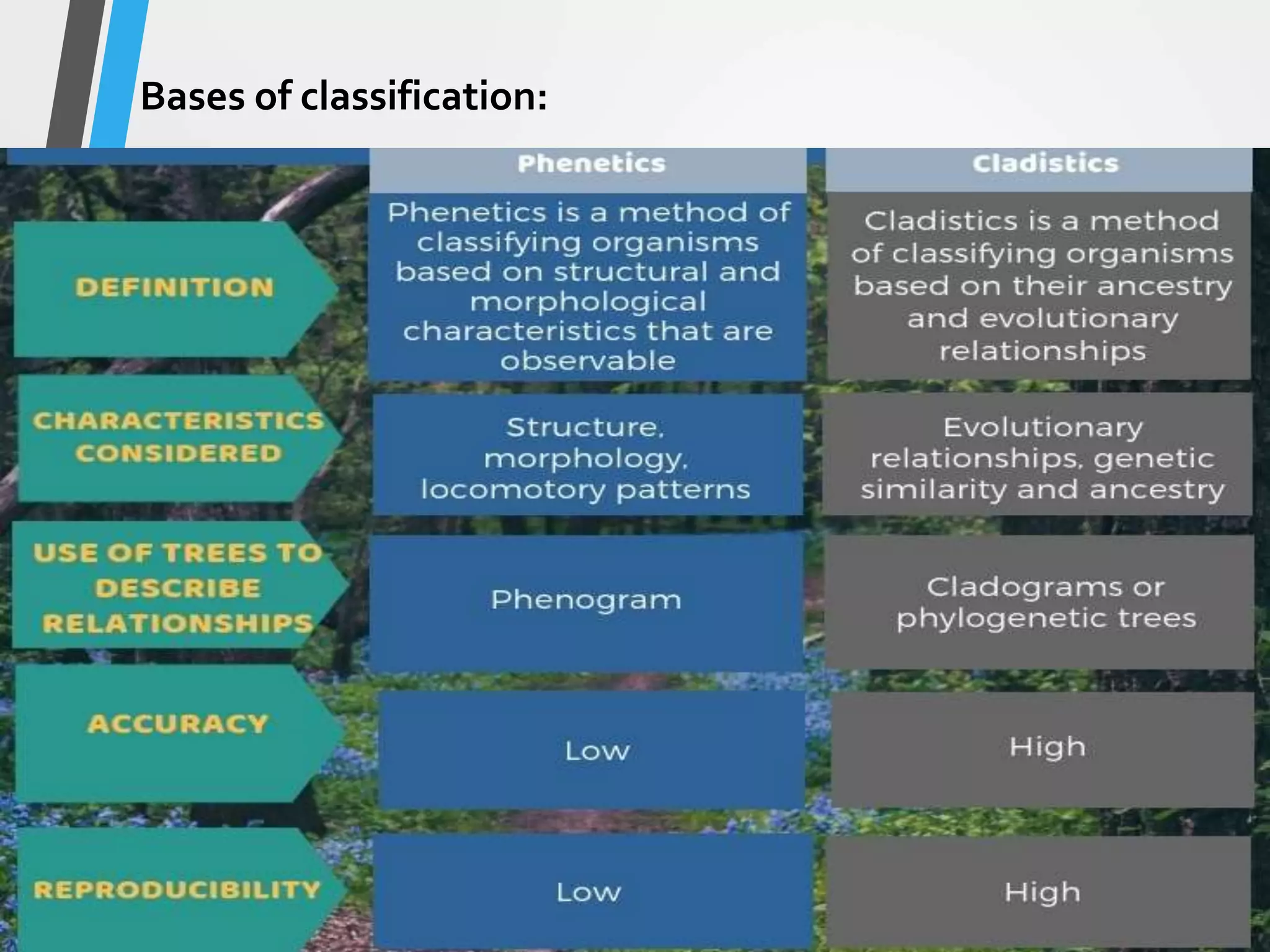 Bases of classification:

| | Phenetics | Cladistics |
|---|---|---|
| DEFINITION | Phenetics is a method of classifying organisms based on structural and morphological characteristics that are observable | Cladistics is a method of classifying organisms based on their ancestry and evolutionary relationships |
| CHARACTERISTICS CONSIDERED | Structure, morphology, locomotory patterns | Evolutionary relationships, genetic similarity and ancestry |
| USE OF TREES TO DESCRIBE RELATIONSHIPS | Phenogram | Cladograms or phylogenetic trees |
| ACCURACY | Low | High |
| REPRODUCIBILITY | Low | High |